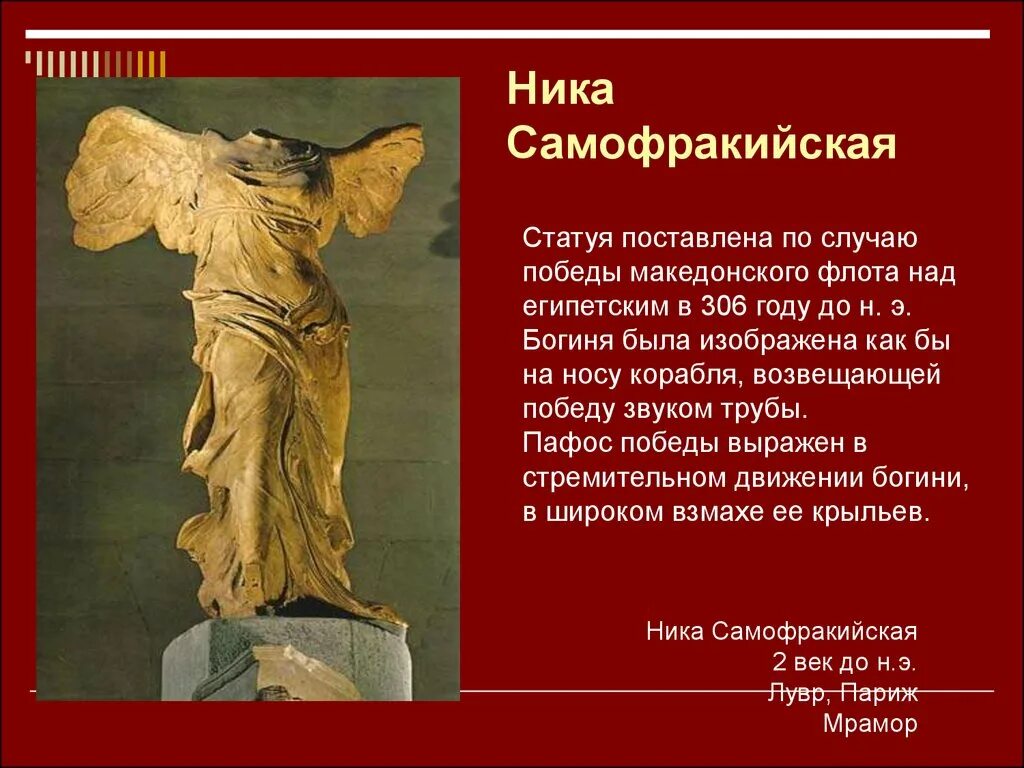 Ника Самофракийская

Статуя поставлена по случаю победы македонского флота над египетским в 306 году до н. э. Богиня была изображена как бы на носу корабля, возвещающей победу звуком трубы.
Пафос победы выражен в стремительном движении богини, в широком взмахе ее крыльев.

Ника Самофракийская
2 век до н.э.
Лувр, Париж
Мрамор